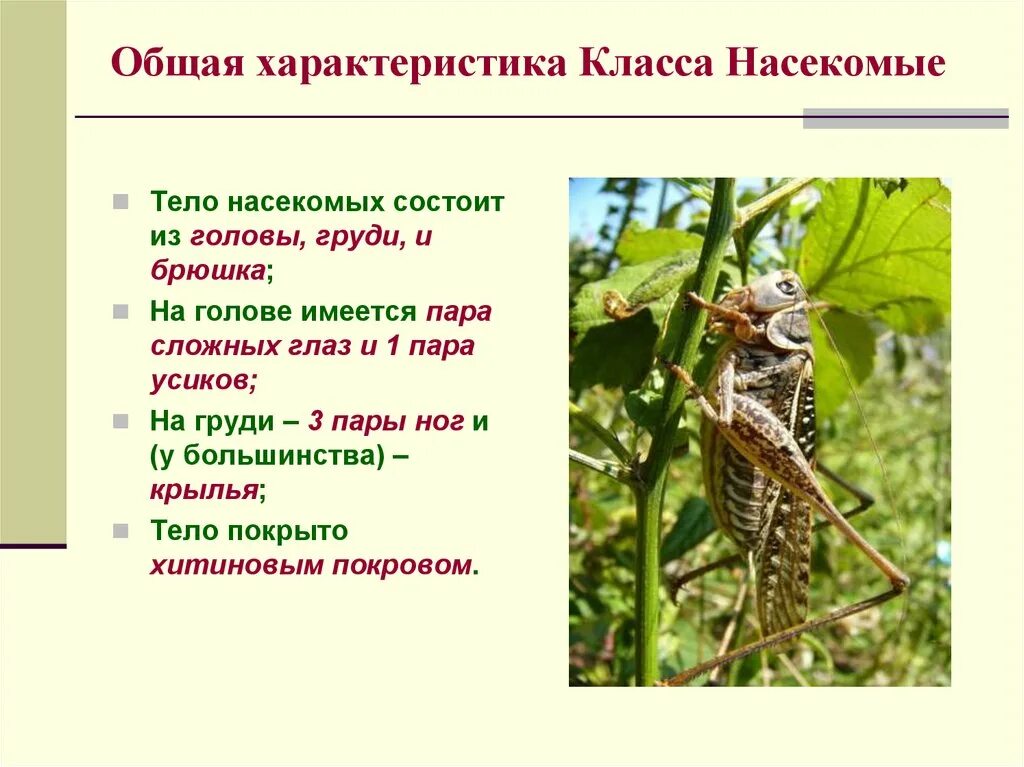 Общая характеристика Класса Насекомые

Тело насекомых состоит из головы, груди, и брюшка;

На голове имеется пара сложных глаз и 1 пара усиков;

На груди – 3 пары ног и (у большинства) – крылья;

Тело покрыто хитиновым покровом.